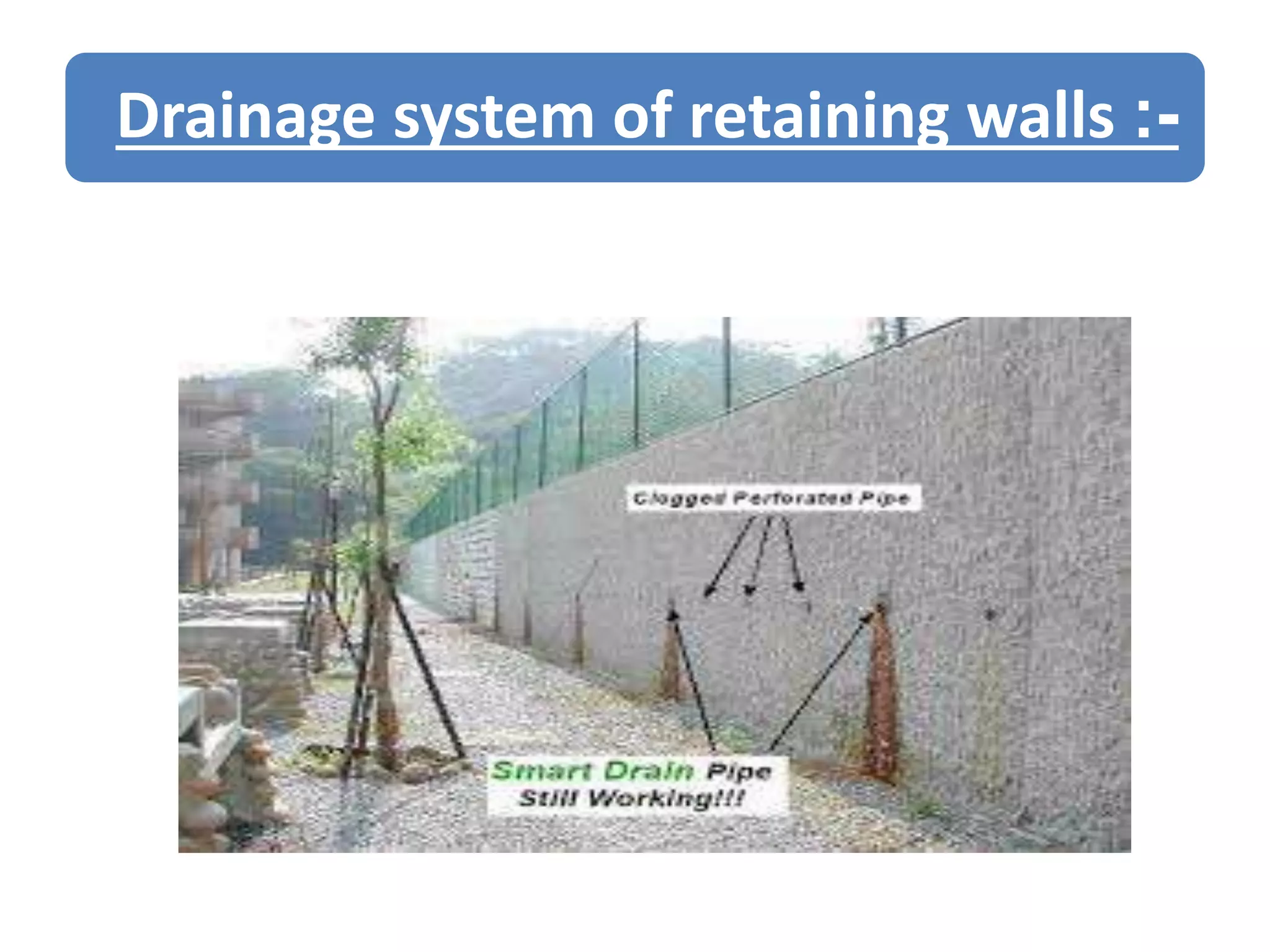 Drainage system of retaining walls :-

Clogged Perforated Pipe

Smart Drain Pipe Still Working!!!